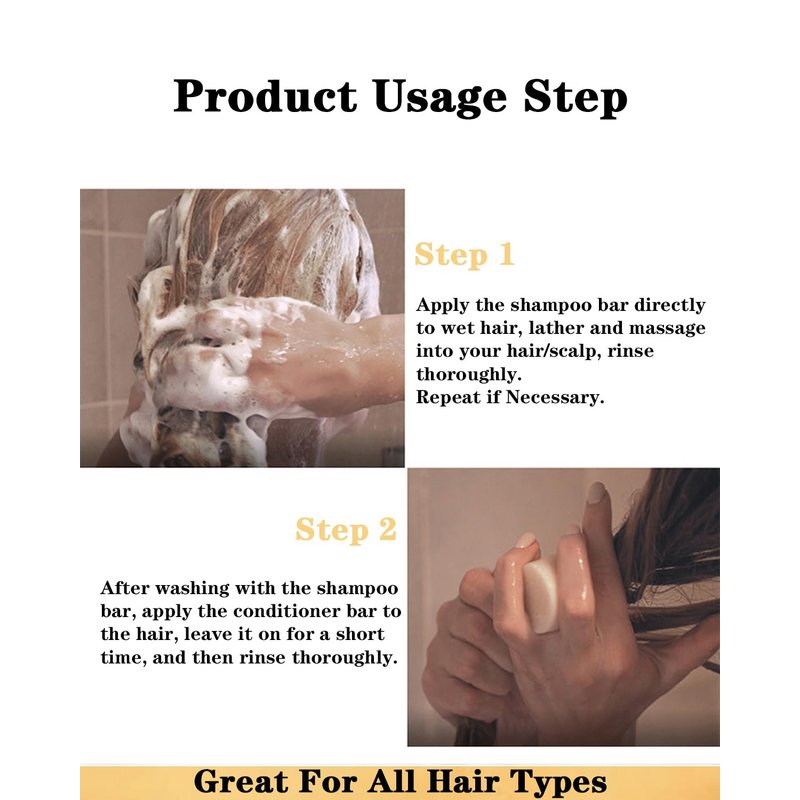 Product Usage Step

Step 1

Apply the shampoo bar directly to wet hair, lather and massage into your hair/scalp, rinse thoroughly.
Repeat if Necessary.

Step 2

After washing with the shampoo bar, apply the conditioner bar to the hair, leave it on for a short time, and then rinse thoroughly.

Great For All Hair Types